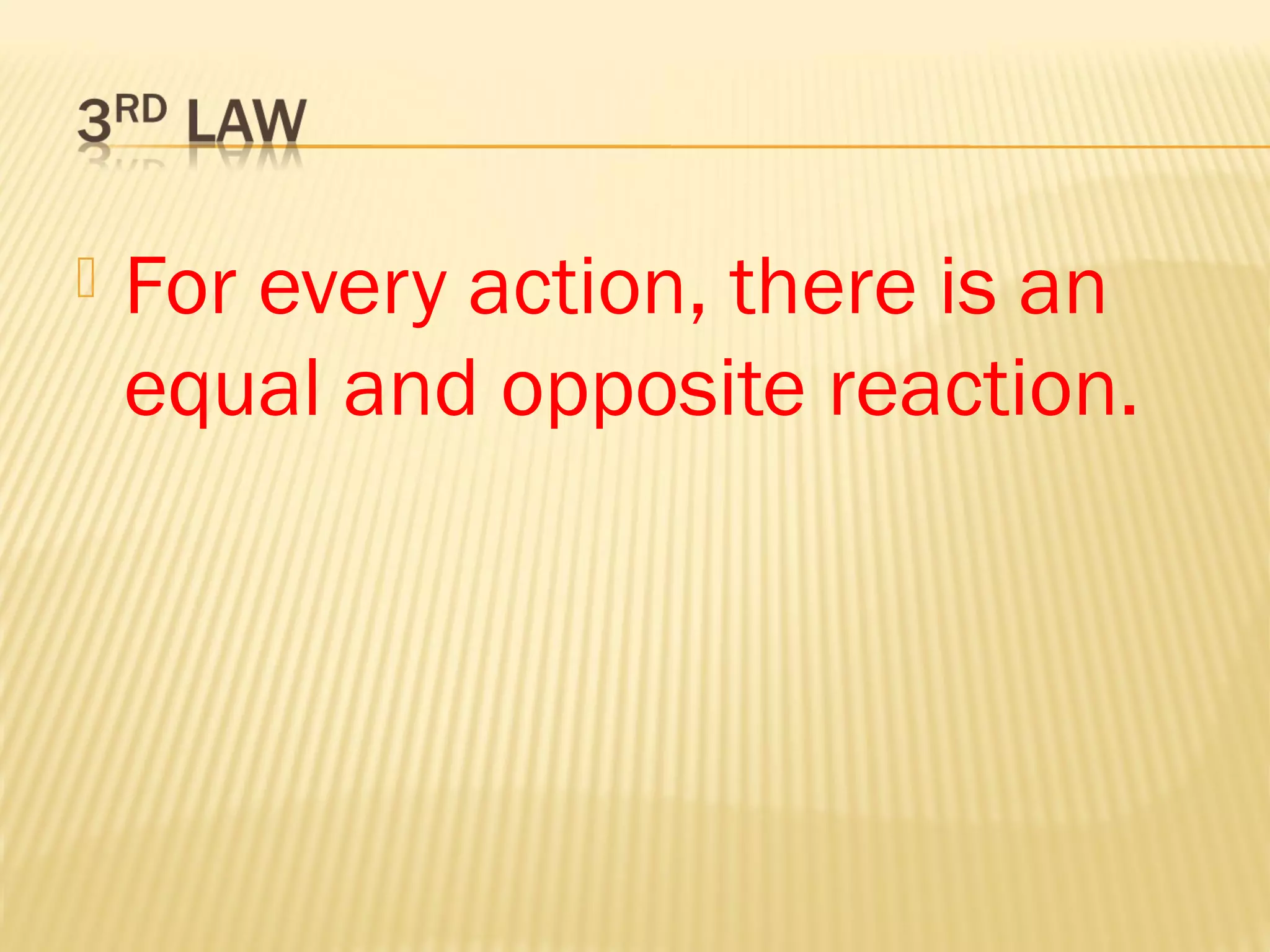 3RD LAW

For every action, there is an equal and opposite reaction.